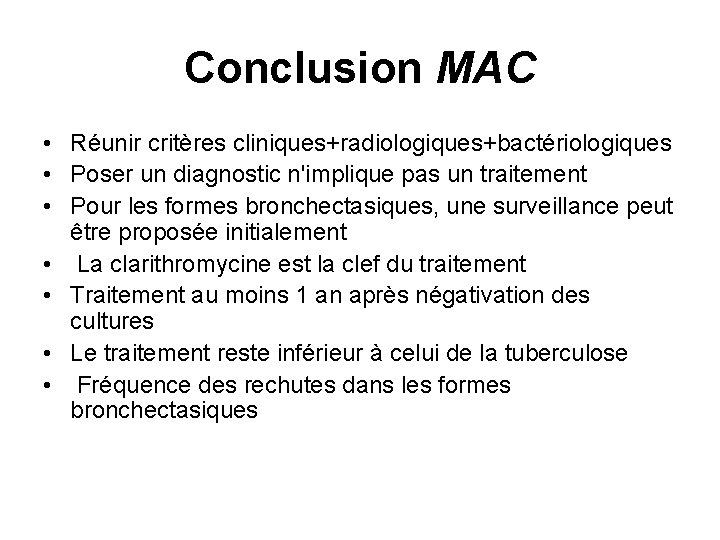 Conclusion MAC

• Réunir critères cliniques+radiologiques+bactériologiques
• Poser un diagnostic n'implique pas un traitement
• Pour les formes bronchectasiques, une surveillance peut être proposée initialement
• La clarithromycine est la clef du traitement
• Traitement au moins 1 an après négativation des cultures
• Le traitement reste inférieur à celui de la tuberculose
• Fréquence des rechutes dans les formes bronchectasiques